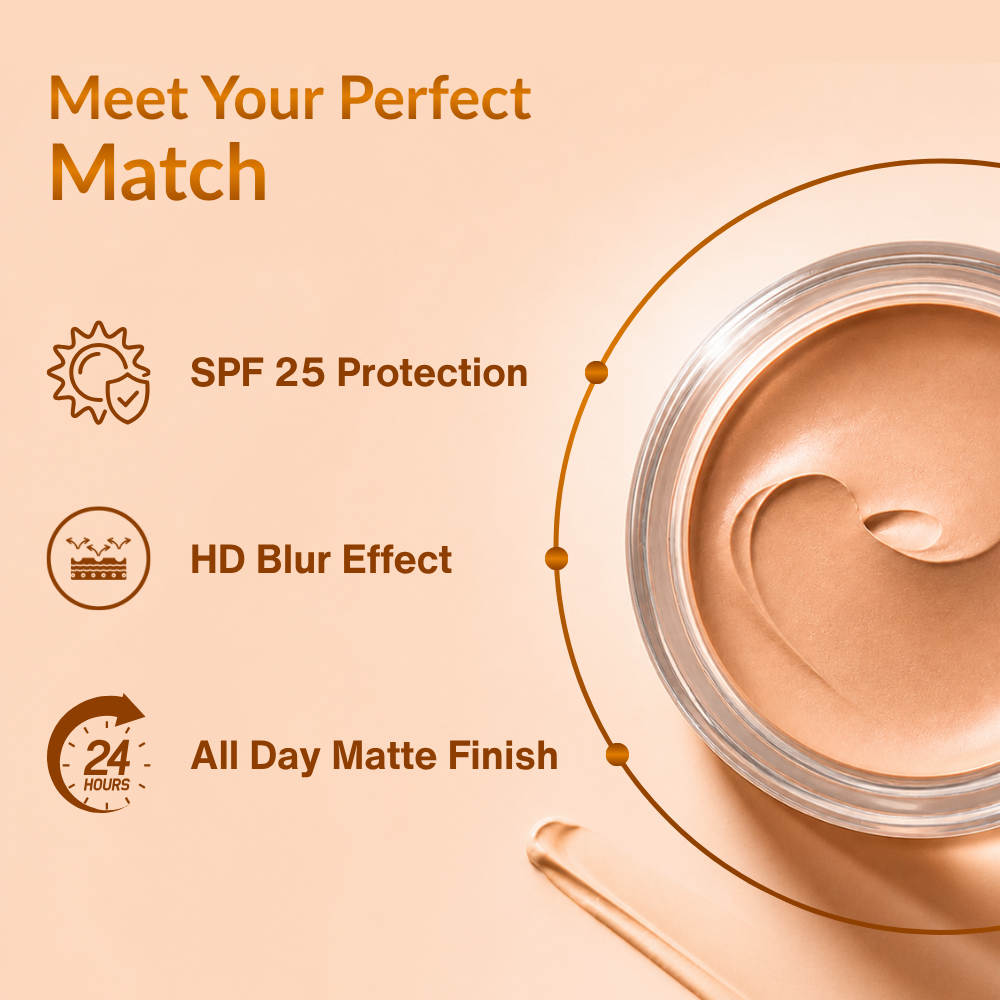 Meet Your Perfect Match

SPF 25 Protection

HD Blur Effect

24 HOURS

All Day Matte Finish